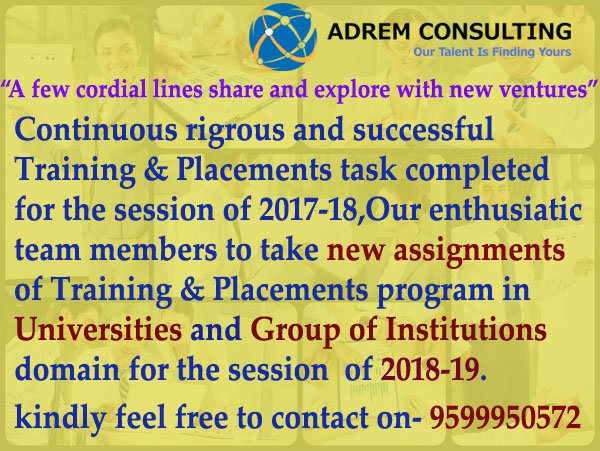 ADREM CONSULTING
Our Talent Is Finding Yours

"A few cordial lines share and explore with new ventures"

Continuous rigrous and successful Training & Placements task completed for the session of 2017-18,Our enthusiatic team members to take new assignments of Training & Placements program in Universities and Group of Institutions domain for the session of 2018-19.

kindly feel free to contact on- 9599950572